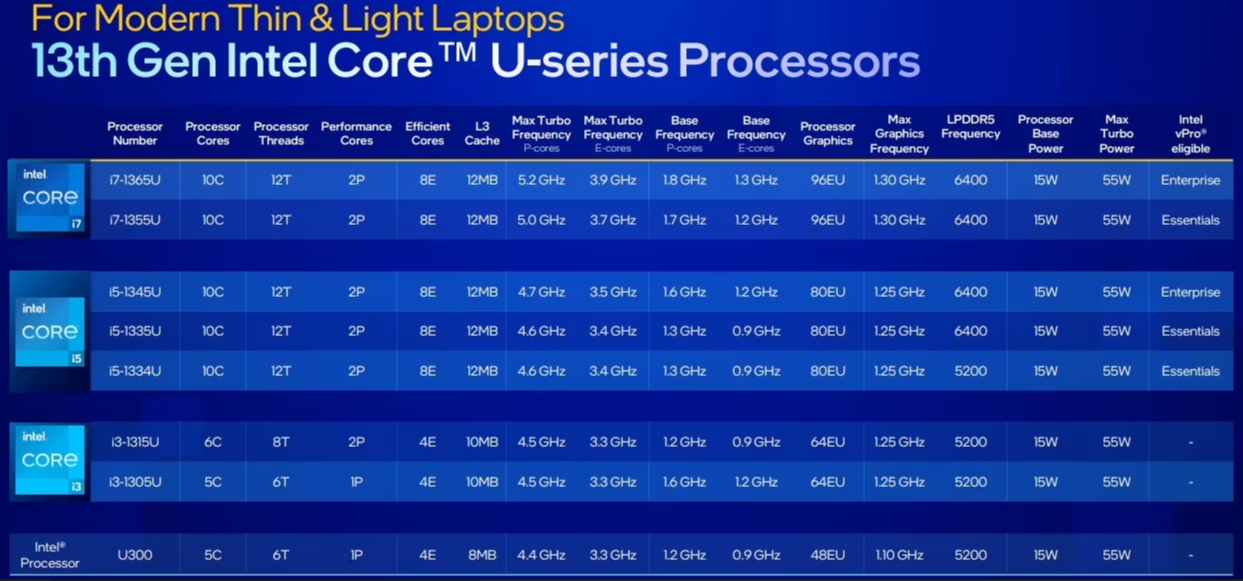 For Modern Thin & Light Laptops
13th Gen Intel Core™ U-series Processors

| | Processor Number | Processor Cores | Processor Threads | Performance Cores | Efficient Cores | L3 Cache | Max Turbo Frequency P-cores | Max Turbo Frequency E-cores | Base Frequency P-cores | Base Frequency E-cores | Processor Graphics | Max Graphics Frequency | LPDDR5 Frequency | Processor Base Power | Max Turbo Power | Intel vPro® eligible |
|---|---|---|---|---|---|---|---|---|---|---|---|---|---|---|---|---|
| intel CORE i7 | i7-1365U | 10C | 12T | 2P | 8E | 12MB | 5.2 GHz | 3.9 GHz | 1.8 GHz | 1.3 GHz | 96EU | 1.30 GHz | 6400 | 15W | 55W | Enterprise |
| | i7-1355U | 10C | 12T | 2P | 8E | 12MB | 5.0 GHz | 3.7 GHz | 1.7 GHz | 1.2 GHz | 96EU | 1.30 GHz | 6400 | 15W | 55W | Essentials |
| intel CORE i5 | i5-1345U | 10C | 12T | 2P | 8E | 12MB | 4.7 GHz | 3.5 GHz | 1.6 GHz | 1.2 GHz | 80EU | 1.25 GHz | 6400 | 15W | 55W | Enterprise |
| | i5-1335U | 10C | 12T | 2P | 8E | 12MB | 4.6 GHz | 3.4 GHz | 1.3 GHz | 0.9 GHz | 80EU | 1.25 GHz | 6400 | 15W | 55W | Essentials |
| | i5-1334U | 10C | 12T | 2P | 8E | 12MB | 4.6 GHz | 3.4 GHz | 1.3 GHz | 0.9 GHz | 80EU | 1.25 GHz | 5200 | 15W | 55W | Essentials |
| intel CORE i3 | i3-1315U | 6C | 8T | 2P | 4E | 10MB | 4.5 GHz | 3.3 GHz | 1.2 GHz | 0.9 GHz | 64EU | 1.25 GHz | 5200 | 15W | 55W | - |
| | i3-1305U | 5C | 6T | 1P | 4E | 10MB | 4.5 GHz | 3.3 GHz | 1.6 GHz | 1.2 GHz | 64EU | 1.25 GHz | 5200 | 15W | 55W | - |
| Intel® Processor | U300 | 5C | 6T | 1P | 4E | 8MB | 4.4 GHz | 3.3 GHz | 1.2 GHz | 0.9 GHz | 48EU | 1.10 GHz | 5200 | 15W | 55W | - |